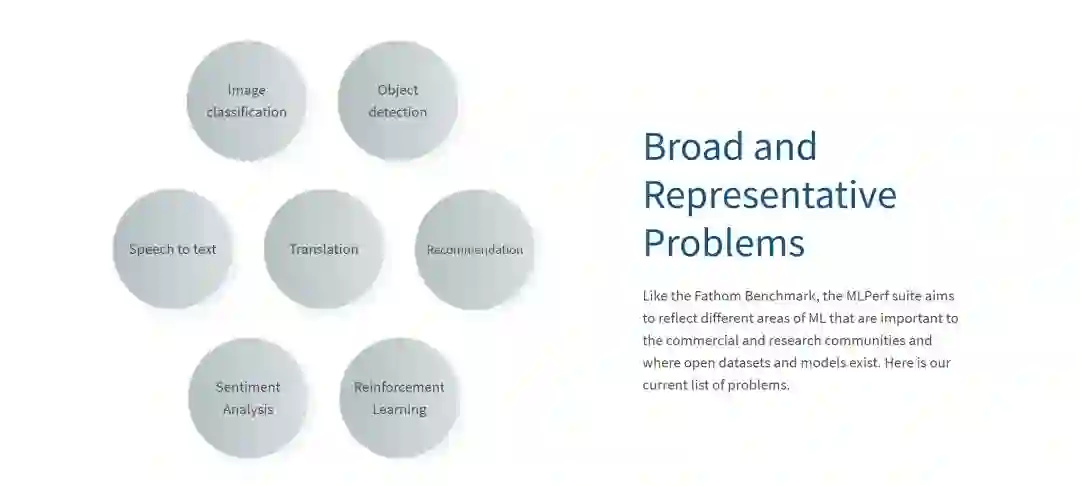 Image classification

Object detection

Speech to text

Translation

Recommendation

Sentiment Analysis

Reinforcement Learning

Broad and Representative Problems

Like the Fathom Benchmark, the MLPerf suite aims to reflect different areas of ML that are important to the commercial and research communities and where open datasets and models exist. Here is our current list of problems.